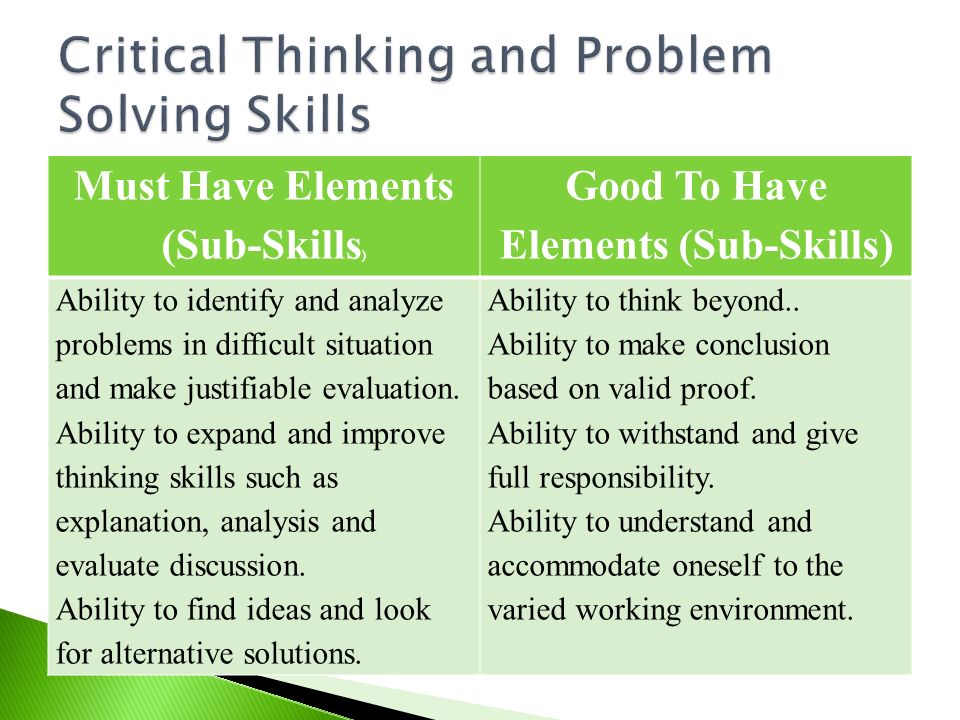 Critical Thinking and Problem Solving Skills

| Must Have Elements (Sub-Skills) | Good To Have Elements (Sub-Skills) |
|---|---|
| Ability to identify and analyze problems in difficult situation and make justifiable evaluation. Ability to expand and improve thinking skills such as explanation, analysis and evaluate discussion. Ability to find ideas and look for alternative solutions. | Ability to think beyond.. Ability to make conclusion based on valid proof. Ability to withstand and give full responsibility. Ability to understand and accommodate oneself to the varied working environment. |